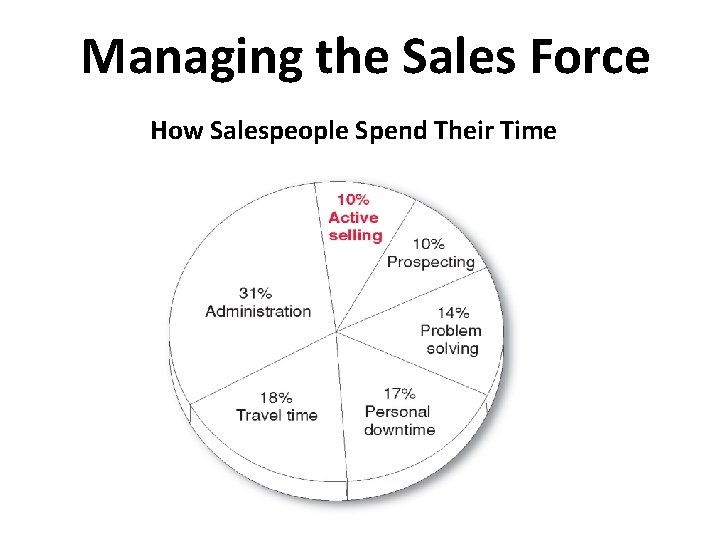 Managing the Sales Force

How Salespeople Spend Their Time

10%
Active selling

10%
Prospecting

14%
Problem solving

17%
Personal downtime

18%
Travel time

31%
Administration